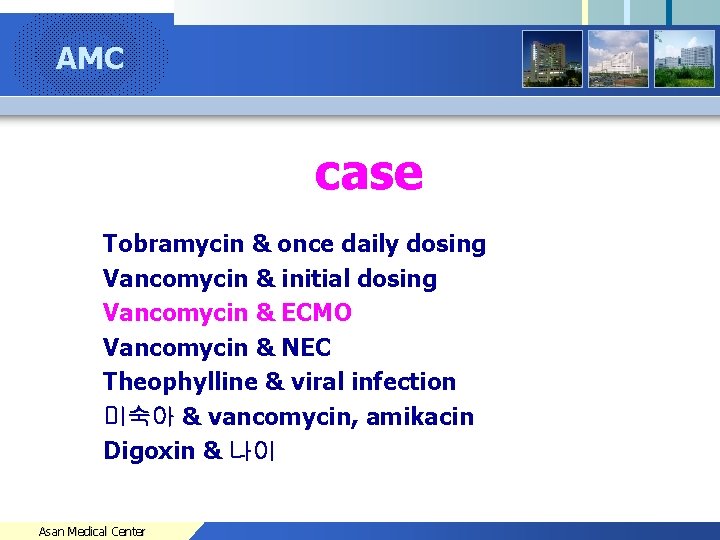 AMC

case

Tobramycin & once daily dosing
Vancomycin & initial dosing
Vancomycin & ECMO
Vancomycin & NEC
Theophylline & viral infection
미숙아 & vancomycin, amikacin
Digoxin & 나이

Asan Medical Center